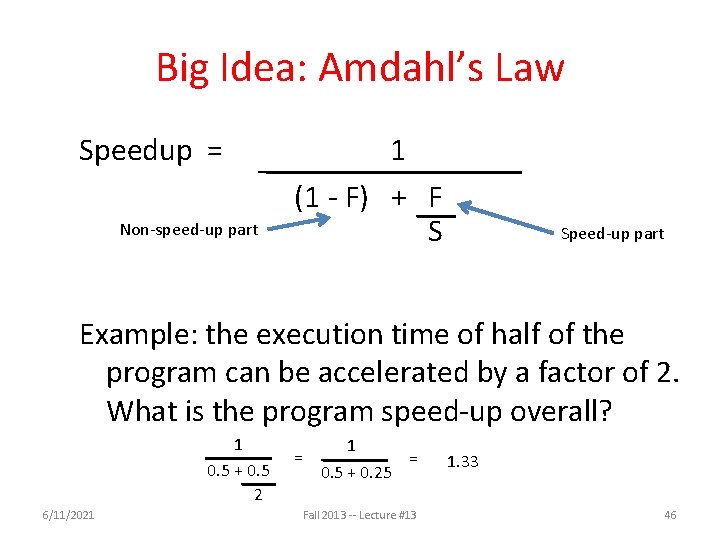 Big Idea: Amdahl's Law

Speedup = $\frac{1}{(1 - F) + \frac{F}{S}}$

Non-speed-up part

Speed-up part

Example: the execution time of half of the program can be accelerated by a factor of 2. What is the program speed-up overall?

$\frac{1}{0.5 + \frac{0.5}{2}} = \frac{1}{0.5 + 0.25} = 1.33$

6/11/2021

Fall 2013 -- Lecture #13

46